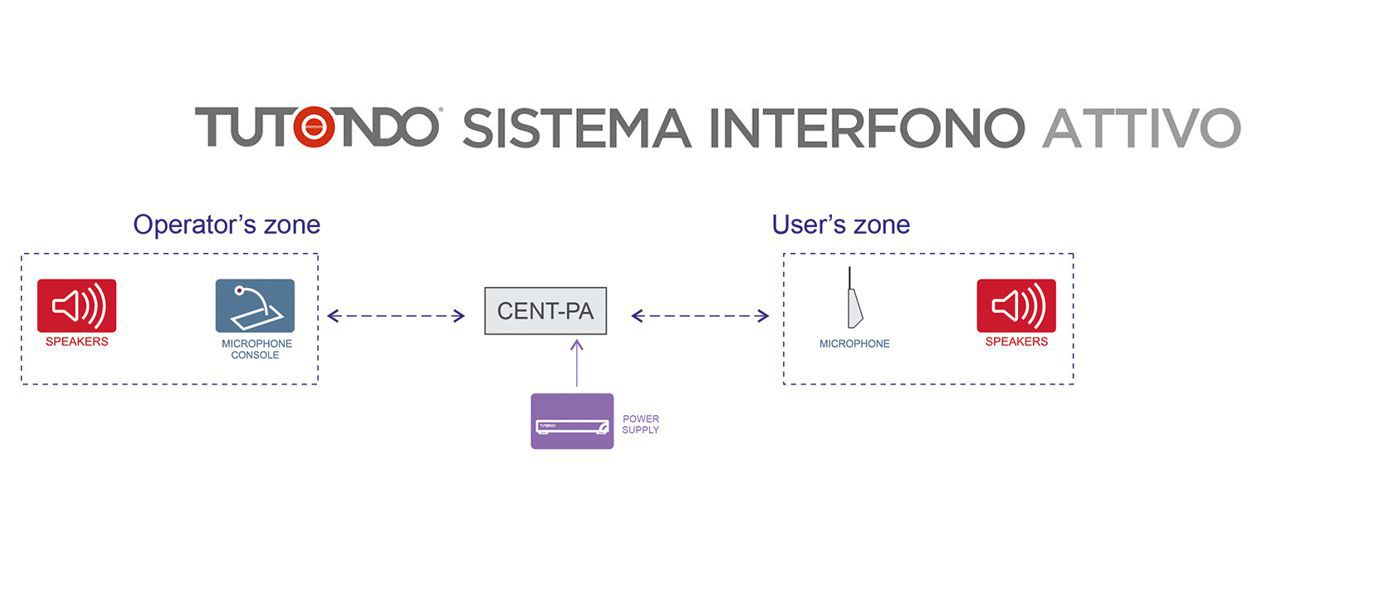 TUTONDO® SISTEMA INTERFONO ATTIVO

Operator's zone

SPEAKERS

MICROPHONE CONSOLE

CENT-PA

POWER SUPPLY

User's zone

MICROPHONE

SPEAKERS